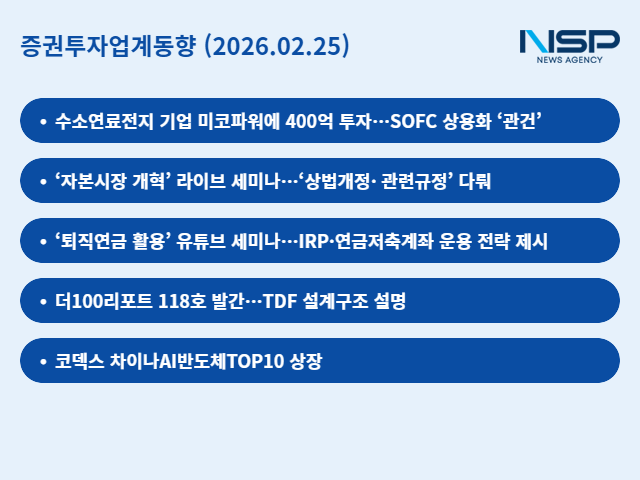 증권투자업계동향 (2026.02.25)

NSP
NEWS AGENCY

• 수소연료전지 기업 미코파워에 400억 투자…SOFC 상용화 ‘관건’

• ‘자본시장 개혁’ 라이브 세미나…‘상법개정· 관련규정’ 다뤄

• ‘퇴직연금 활용’ 유튜브 세미나…IRP·연금저축계좌 운용 전략 제시

• 더100리포트 118호 발간…TDF 설계구조 설명

• 코덱스 차이나AI반도체TOP10 상장